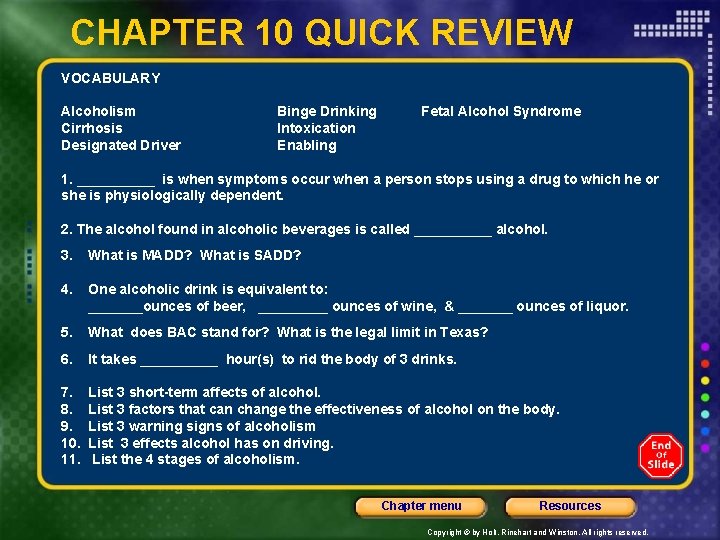 CHAPTER 10 QUICK REVIEW

VOCABULARY

Alcoholism
Cirrhosis
Designated Driver

Binge Drinking
Intoxication
Enabling

Fetal Alcohol Syndrome

1. __________ is when symptoms occur when a person stops using a drug to which he or she is physiologically dependent.

2. The alcohol found in alcoholic beverages is called __________ alcohol.

3. What is MADD? What is SADD?

4. One alcoholic drink is equivalent to: _______ounces of beer, _________ ounces of wine, & _______ ounces of liquor.

5. What does BAC stand for? What is the legal limit in Texas?

6. It takes __________ hour(s) to rid the body of 3 drinks.

7. List 3 short-term affects of alcohol.
8. List 3 factors that can change the effectiveness of alcohol on the body.
9. List 3 warning signs of alcoholism
10. List 3 effects alcohol has on driving.
11. List the 4 stages of alcoholism.

End Of Slide

Chapter menu

Resources

Copyright © by Holt, Rinehart and Winston. All rights reserved.